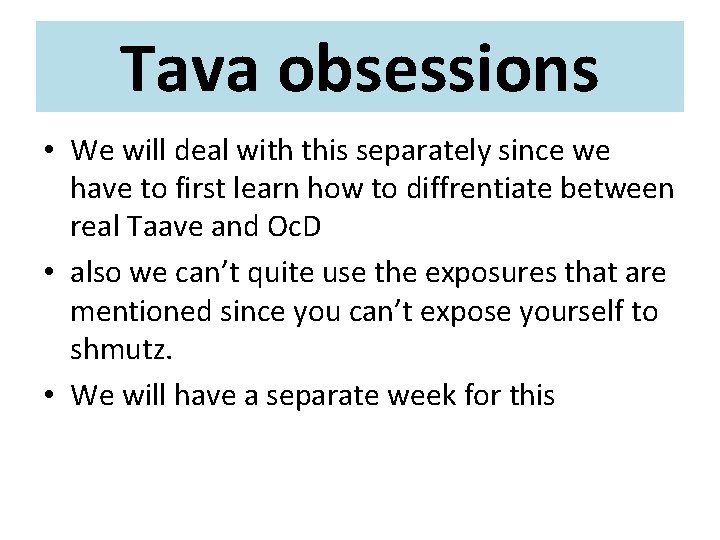 Tava obsessions

• We will deal with this separately since we have to first learn how to diffrentiate between real Taave and OcD

• also we can't quite use the exposures that are mentioned since you can't expose yourself to shmutz.

• We will have a separate week for this